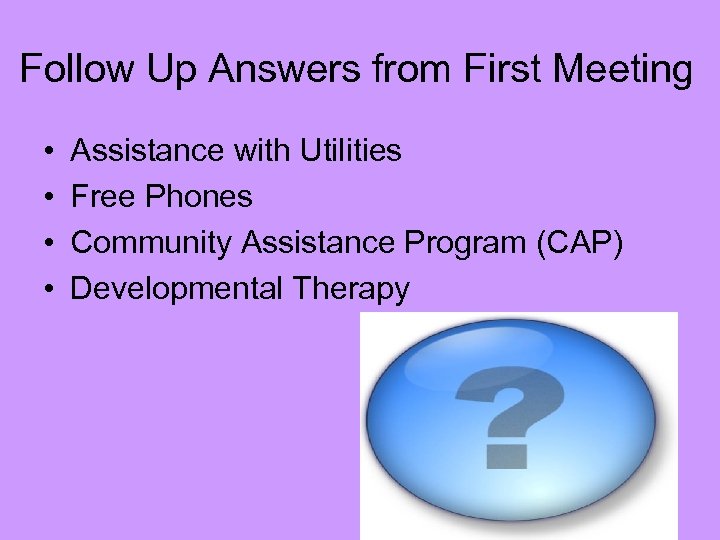 Follow Up Answers from First Meeting

• Assistance with Utilities
• Free Phones
• Community Assistance Program (CAP)
• Developmental Therapy

?